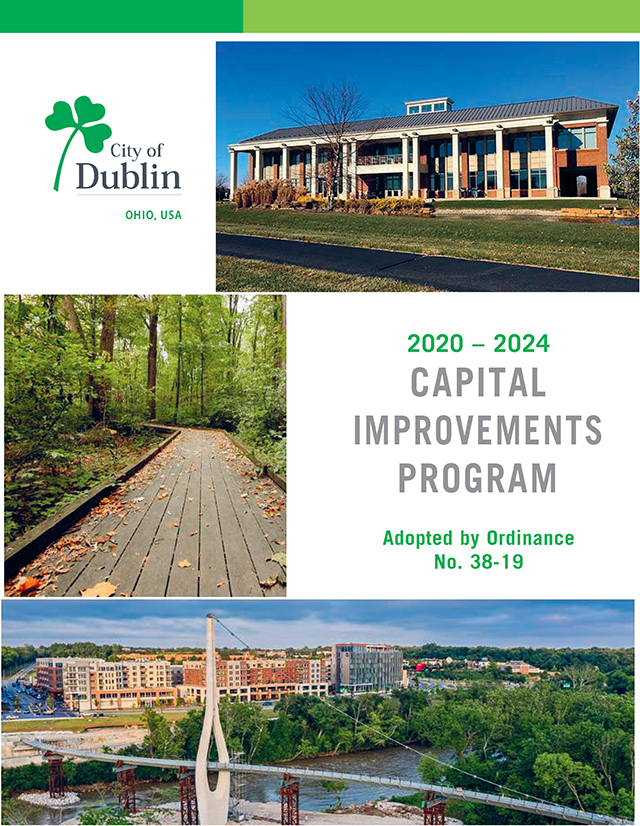 City of Dublin

OHIO, USA

2020 – 2024
CAPITAL IMPROVEMENTS PROGRAM

Adopted by Ordinance No. 38-19